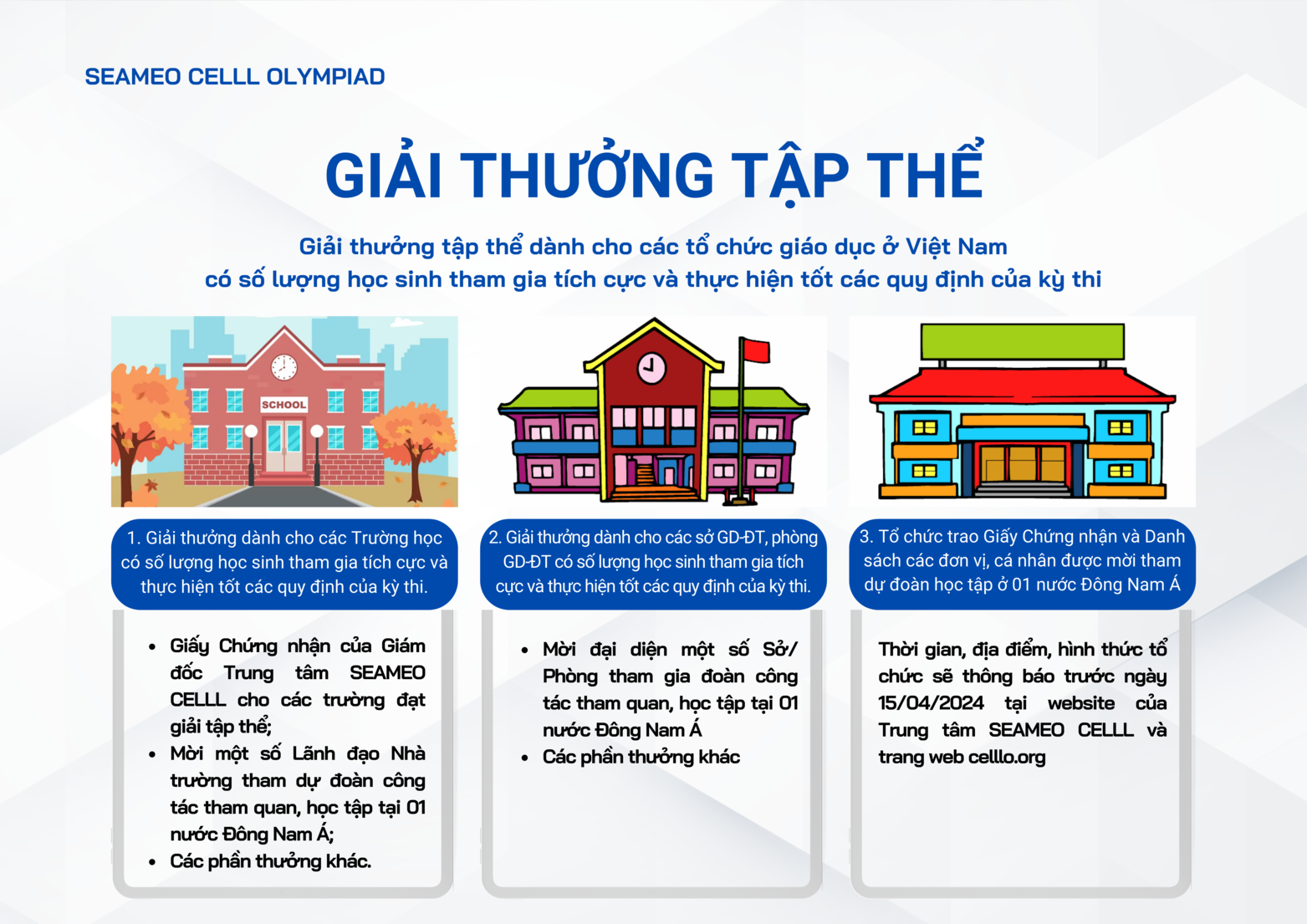 SEAMEO CELLL OLYMPIAD

GIẢI THƯỞNG TẬP THỂ

Giải thưởng tập thể dành cho các tổ chức giáo dục ở Việt Nam có số lượng học sinh tham gia tích cực và thực hiện tốt các quy định của kỳ thi

SCHOOL

1. Giải thưởng dành cho các Trường học có số lượng học sinh tham gia tích cực và thực hiện tốt các quy định của kỳ thi.

- Giấy Chứng nhận của Giám đốc Trung tâm SEAMEO CELLL cho các trường đạt giải tập thể;
- Mời một số Lãnh đạo Nhà trường tham dự đoàn công tác tham quan, học tập tại 01 nước Đông Nam Á;
- Các phần thưởng khác.

2. Giải thưởng dành cho các sở GD-ĐT, phòng GD-ĐT có số lượng học sinh tham gia tích cực và thực hiện tốt các quy định của kỳ thi.

- Mời đại diện một số Sở/ Phòng tham gia đoàn công tác tham quan, học tập tại 01 nước Đông Nam Á
- Các phần thưởng khác

3. Tổ chức trao Giấy Chứng nhận và Danh sách các đơn vị, cá nhân được mời tham dự đoàn học tập ở 01 nước Đông Nam Á

Thời gian, địa điểm, hình thức tổ chức sẽ thông báo trước ngày 15/04/2024 tại website của Trung tâm SEAMEO CELLL và trang web celllo.org